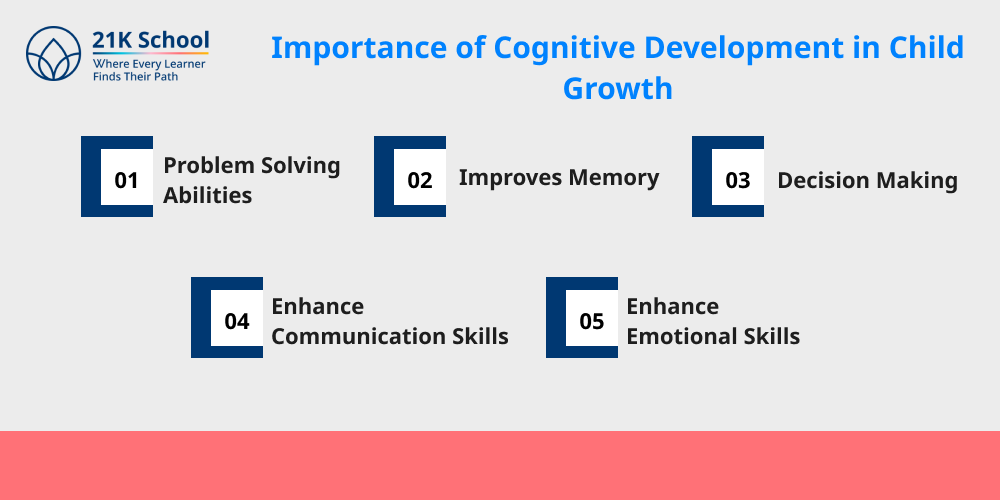 21K School
Where Every Learner Finds Their Path

Importance of Cognitive Development in Child Growth

01 Problem Solving Abilities

02 Improves Memory

03 Decision Making

04 Enhance Communication Skills

05 Enhance Emotional Skills